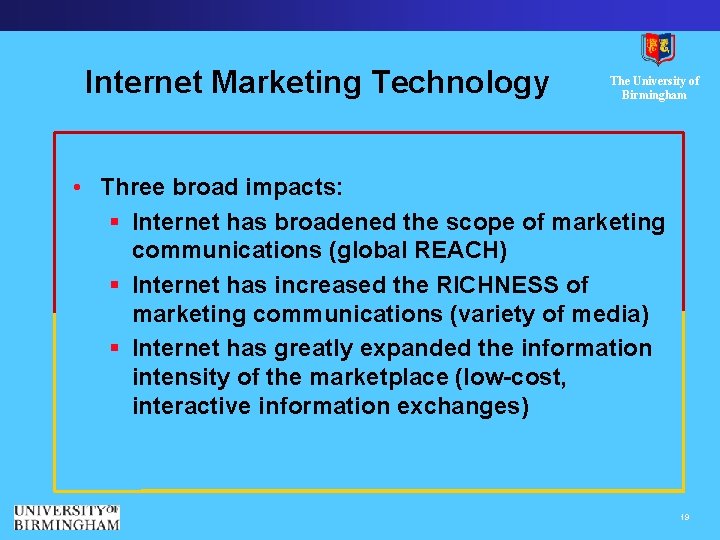 Internet Marketing Technology

The University of Birmingham

• Three broad impacts:
▪ Internet has broadened the scope of marketing communications (global REACH)
▪ Internet has increased the RICHNESS of marketing communications (variety of media)
▪ Internet has greatly expanded the information intensity of the marketplace (low-cost, interactive information exchanges)

UNIVERSITY OF BIRMINGHAM

19